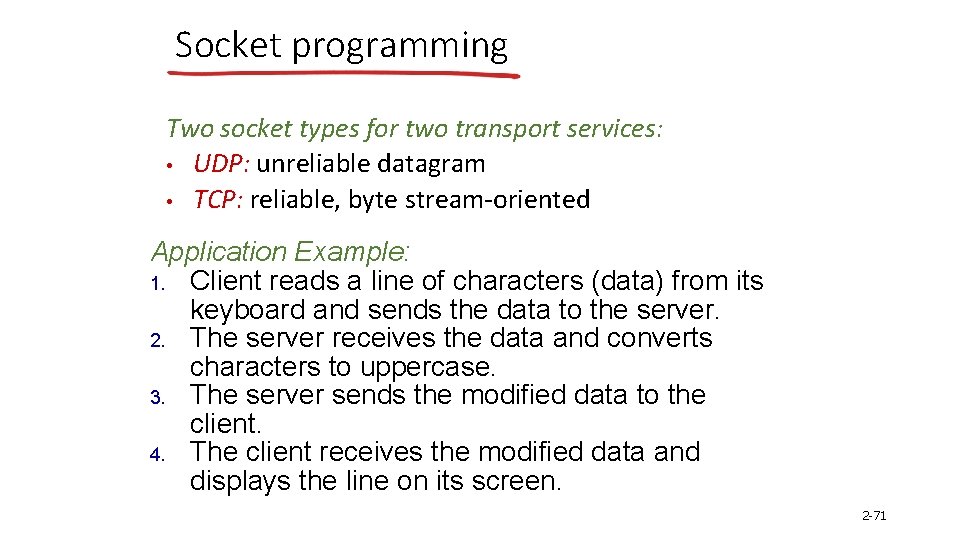 Socket programming

Two socket types for two transport services:
• UDP: unreliable datagram
• TCP: reliable, byte stream-oriented

Application Example:
1. Client reads a line of characters (data) from its keyboard and sends the data to the server.
2. The server receives the data and converts characters to uppercase.
3. The server sends the modified data to the client.
4. The client receives the modified data and displays the line on its screen.

2-71